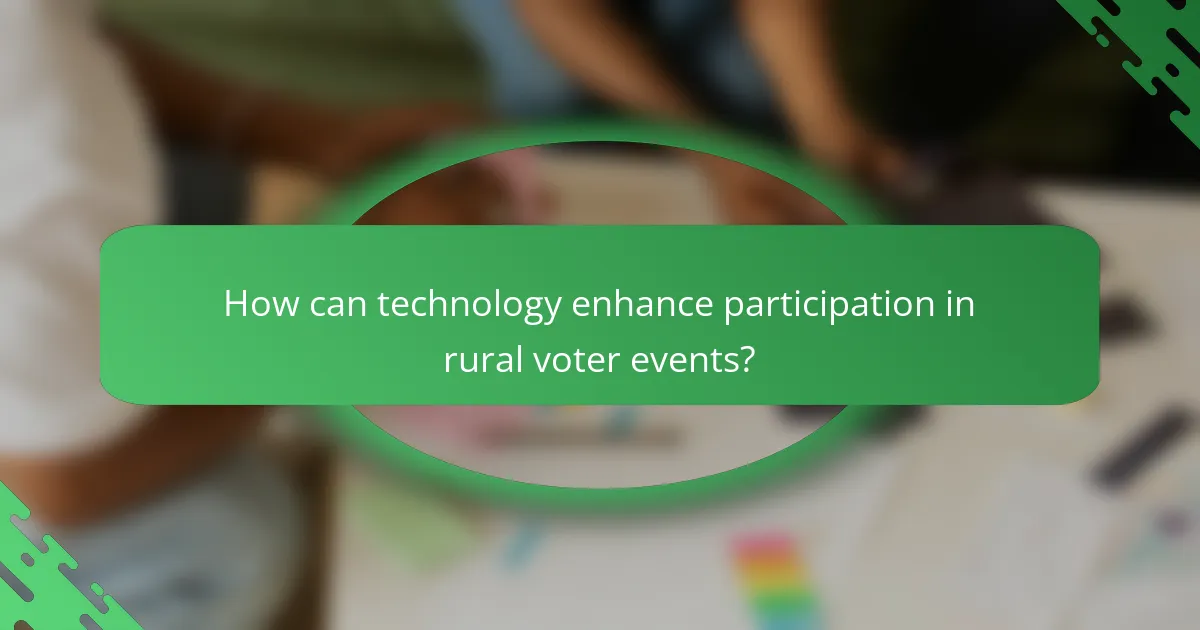 How can technology enhance participation in rural voter events?